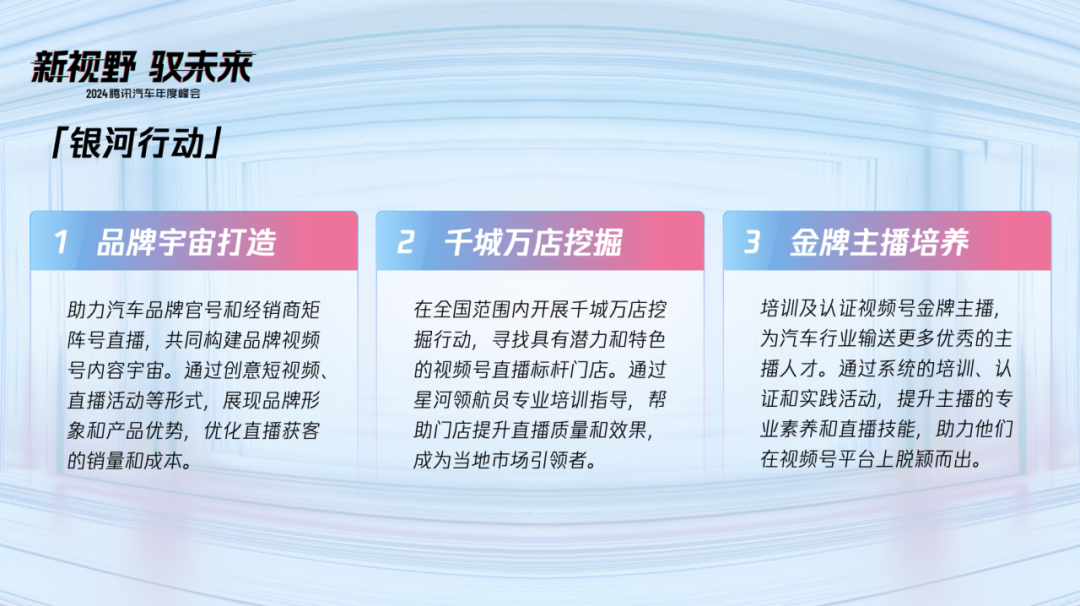 新视野 驭未来
2024腾讯汽车年度峰会

「银河行动」

1 品牌宇宙打造

助力汽车品牌官号和经销商矩阵号直播，共同构建品牌视频号内容宇宙。通过创意短视频、直播活动等形式，展现品牌形象和产品优势，优化直播获客的销量和成本。

2 千城万店挖掘

在全国范围内开展千城万店挖掘行动，寻找具有潜力和特色的视频号直播标杆门店。通过星河领航员专业培训指导，帮助门店提升直播质量和效果，成为当地市场引领者。

3 金牌主播培养

培训及认证视频号金牌主播，为汽车行业输送更多优秀的主播人才。通过系统的培训、认证和实践活动，提升主播的专业素养和直播技能，助力他们在视频号平台上脱颖而出。